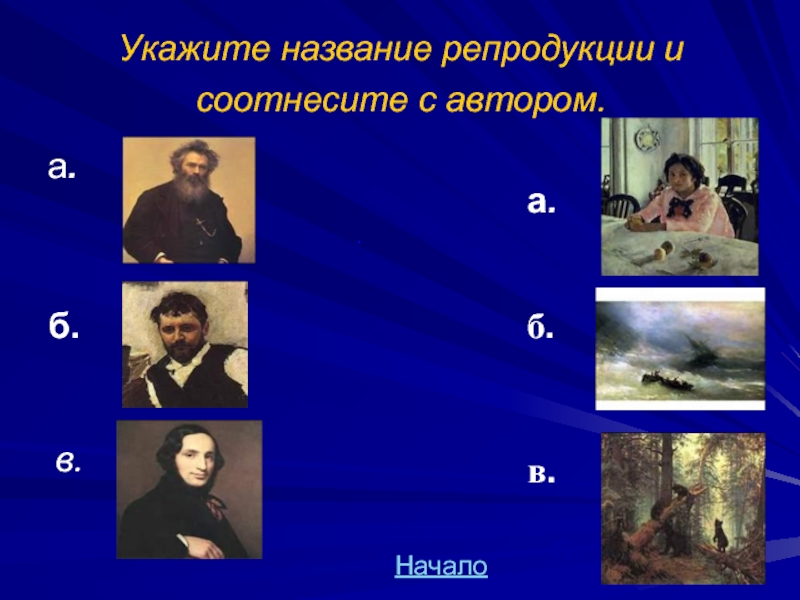 Укажите название репродукции и соотнесите с автором.

а.

б.

в.

а.

б.

в.

Начало